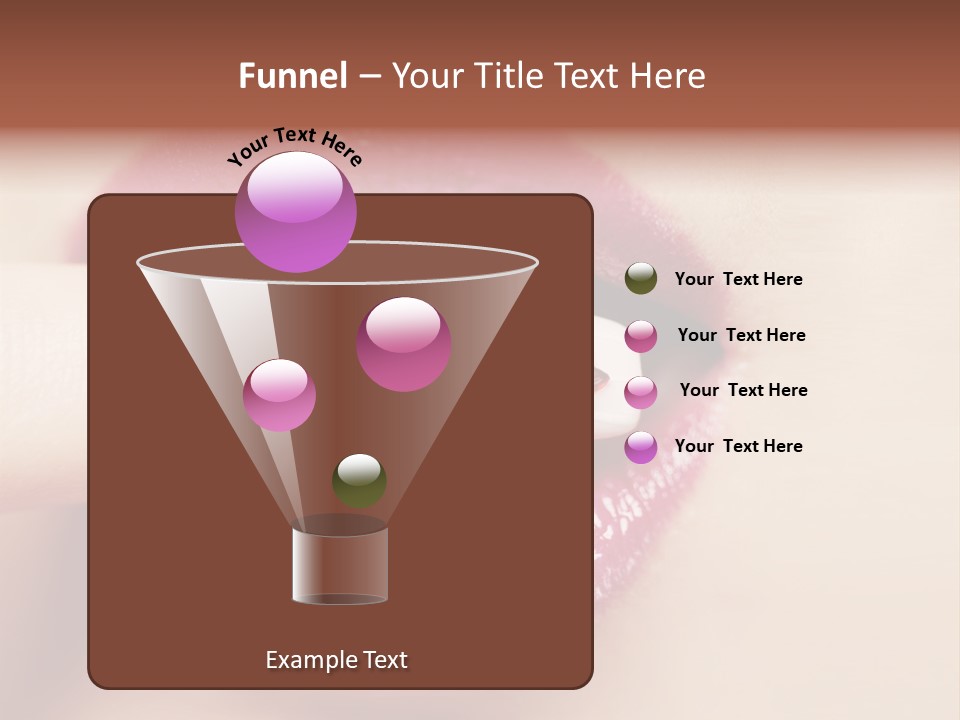 Funnel – Your Title Text Here

Your Text Here

Your Text Here

Your Text Here

Your Text Here

Your Text Here

Example Text